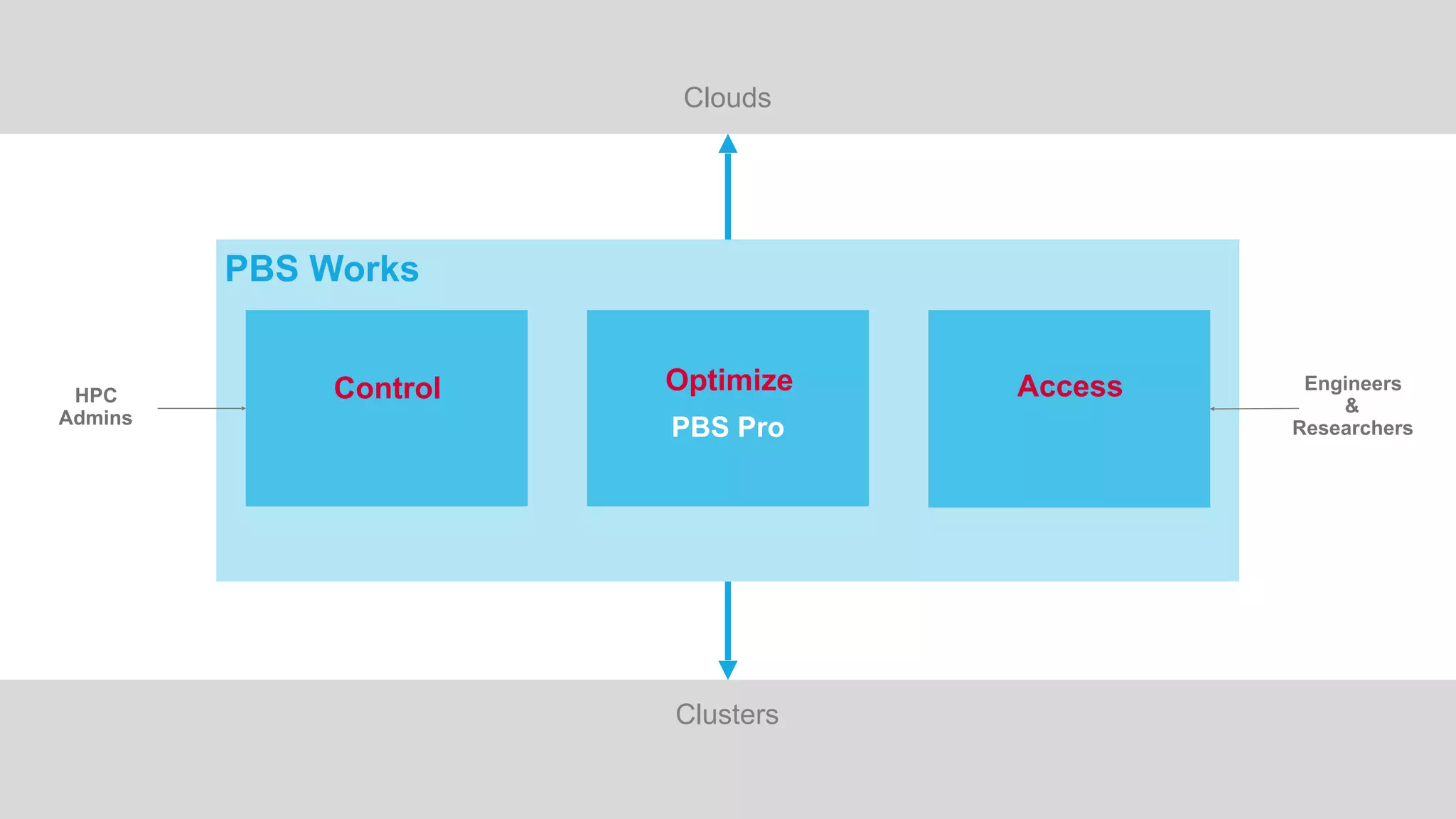 Clouds

PBS Works

HPC Admins

Control

Optimize

PBS Pro

Access

Engineers & Researchers

Clusters